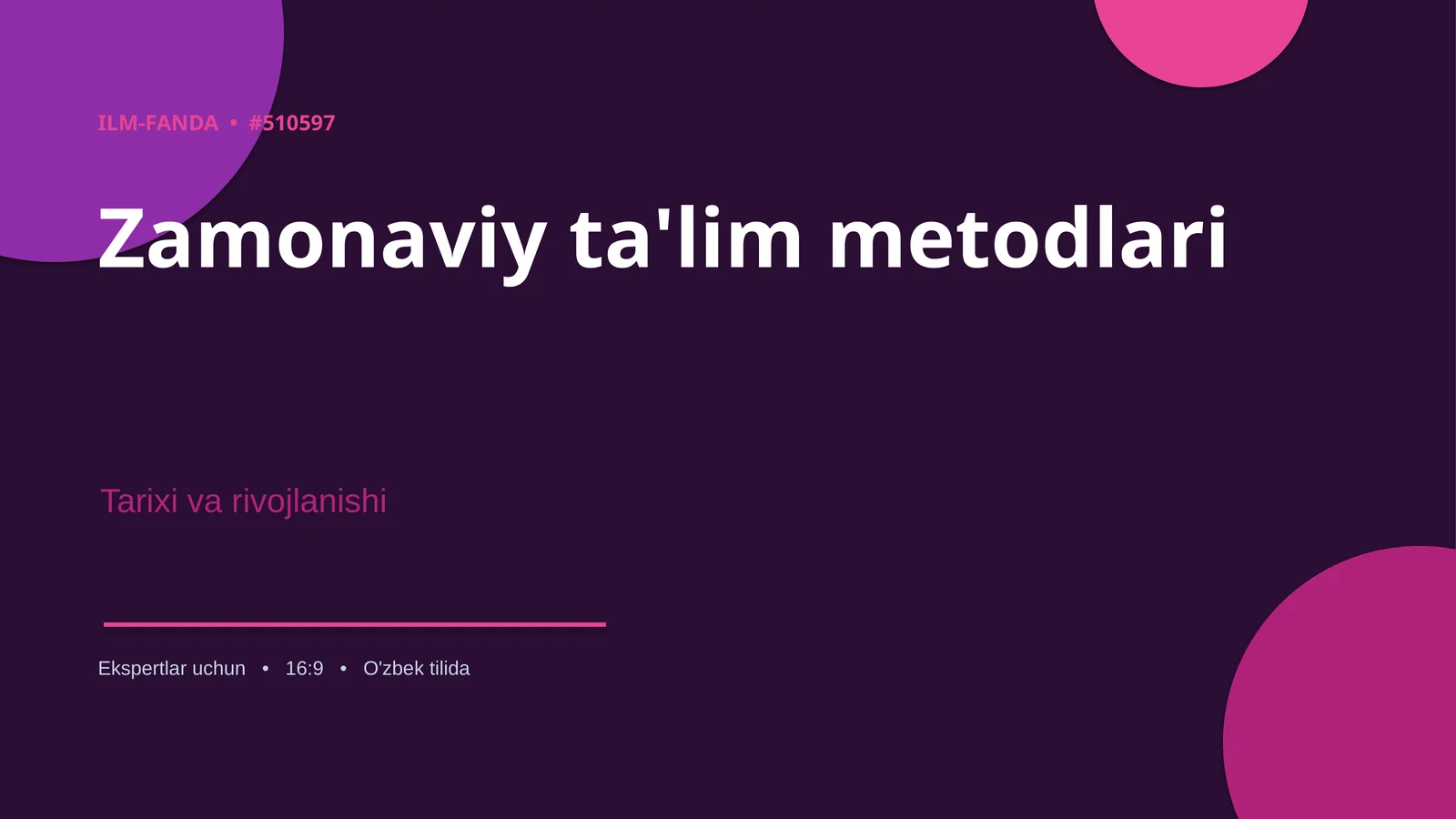 ILM-FANDA • #510597

Zamonaviy ta'lim metodlari

Tarixi va rivojlanishi

Ekspertlar uchun • 16:9 • O'zbek tilida